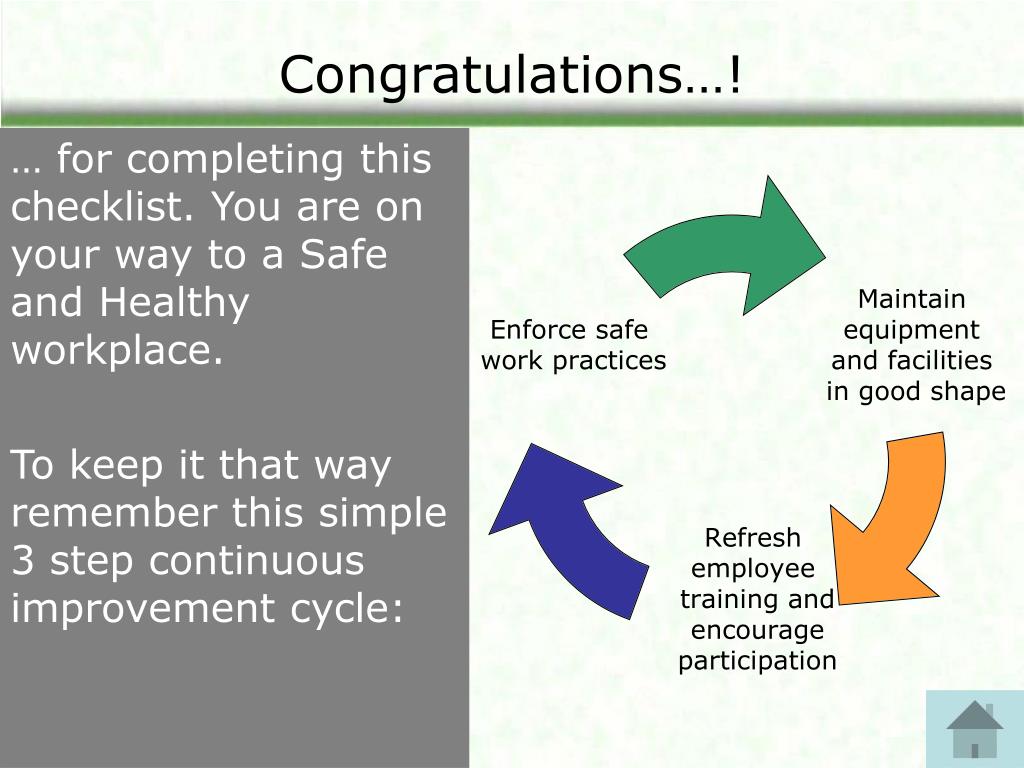 Congratulations…!

… for completing this checklist. You are on your way to a Safe and Healthy workplace.

To keep it that way remember this simple 3 step continuous improvement cycle:

Enforce safe work practices

Maintain equipment and facilities in good shape

Refresh employee training and encourage participation